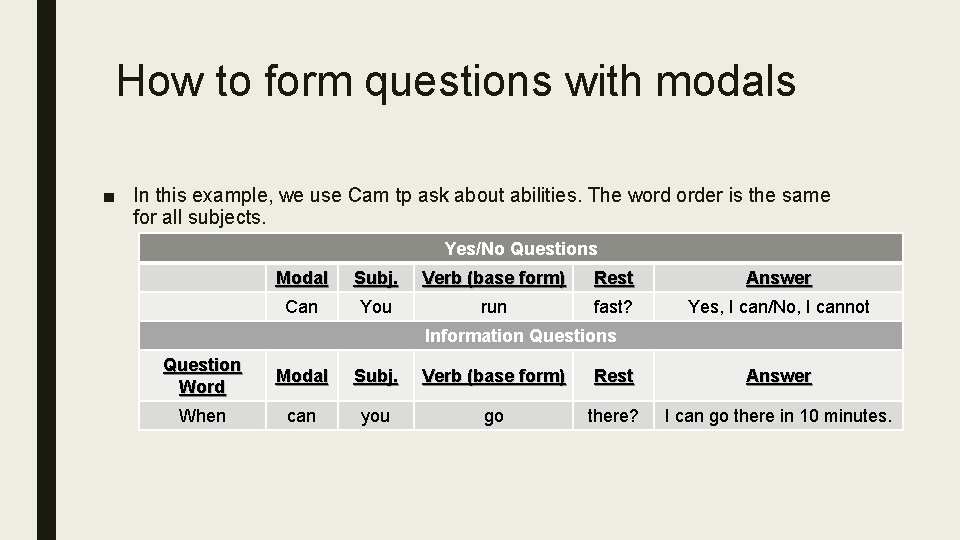 How to form questions with modals

■ In this example, we use Cam tp ask about abilities. The word order is the same for all subjects.

| Yes/No Questions | | | | | |
|---|---|---|---|---|---|
| | Modal | Subj. | Verb (base form) | Rest | Answer |
| | Can | You | run | fast? | Yes, I can/No, I cannot |
| Information Questions | | | | | |
| Question Word | Modal | Subj. | Verb (base form) | Rest | Answer |
| When | can | you | go | there? | I can go there in 10 minutes. |